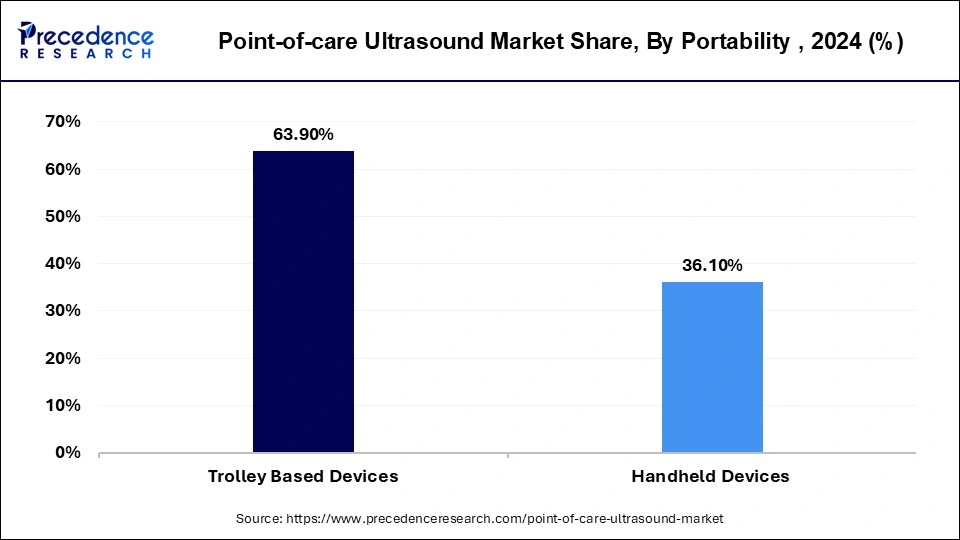 Precedence RESEARCH

Point-of-care Ultrasound Market Share, By Portability , 2024 (%)

70%
60%
50%
40%
30%
20%
10%
0%

63.90%
36.10%

Trolley Based Devices
Handheld Devices

Source: https://www.precedenceresearch.com/point-of-care-ultrasound-market